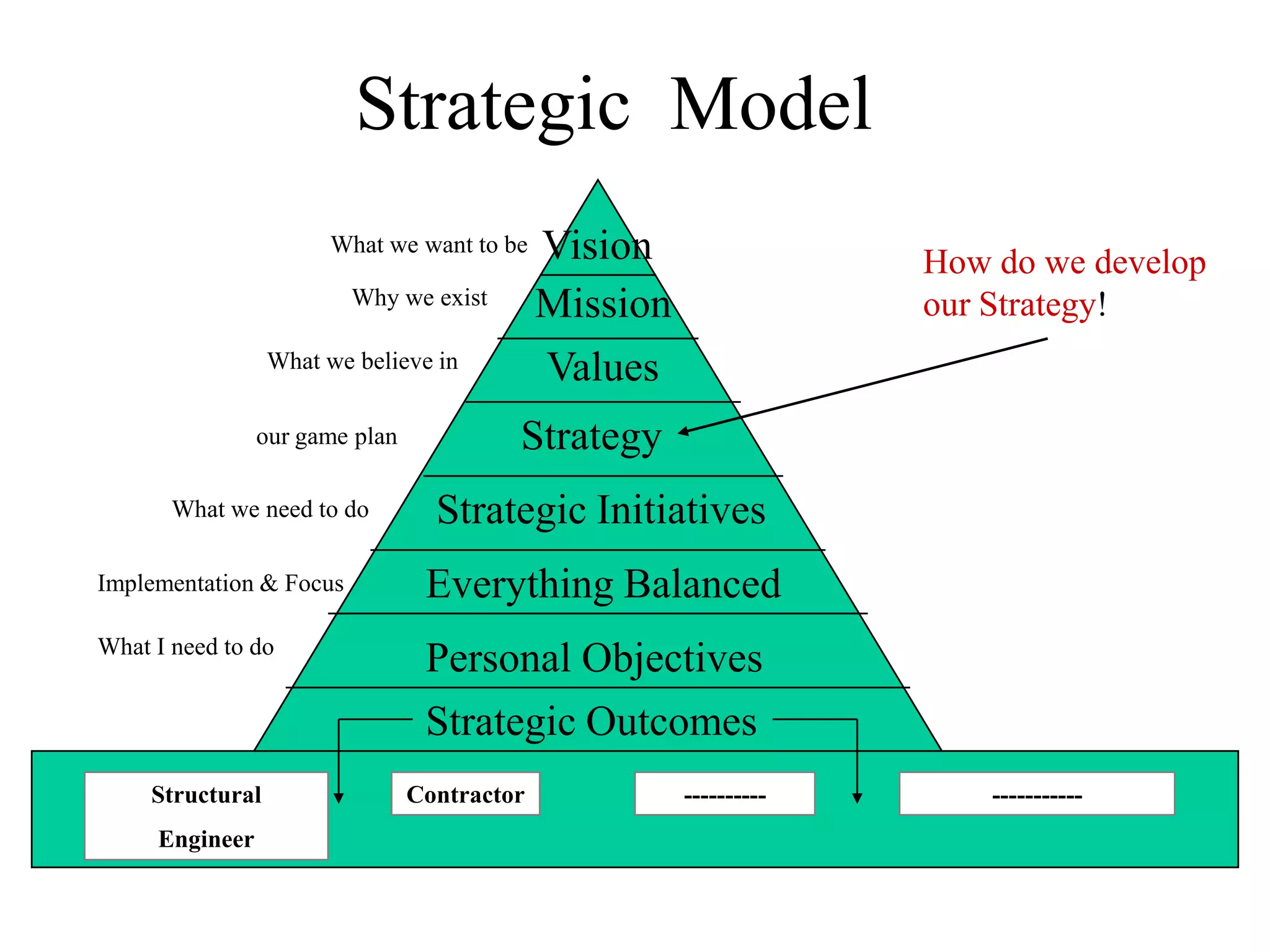 Strategic Model

What we want to be Vision

Why we exist Mission

What we believe in Values

our game plan Strategy

What we need to do Strategic Initiatives

Implementation & Focus Everything Balanced

What I need to do Personal Objectives

Strategic Outcomes

How do we develop our Strategy!

Structural Engineer

Contractor

----------

-----------